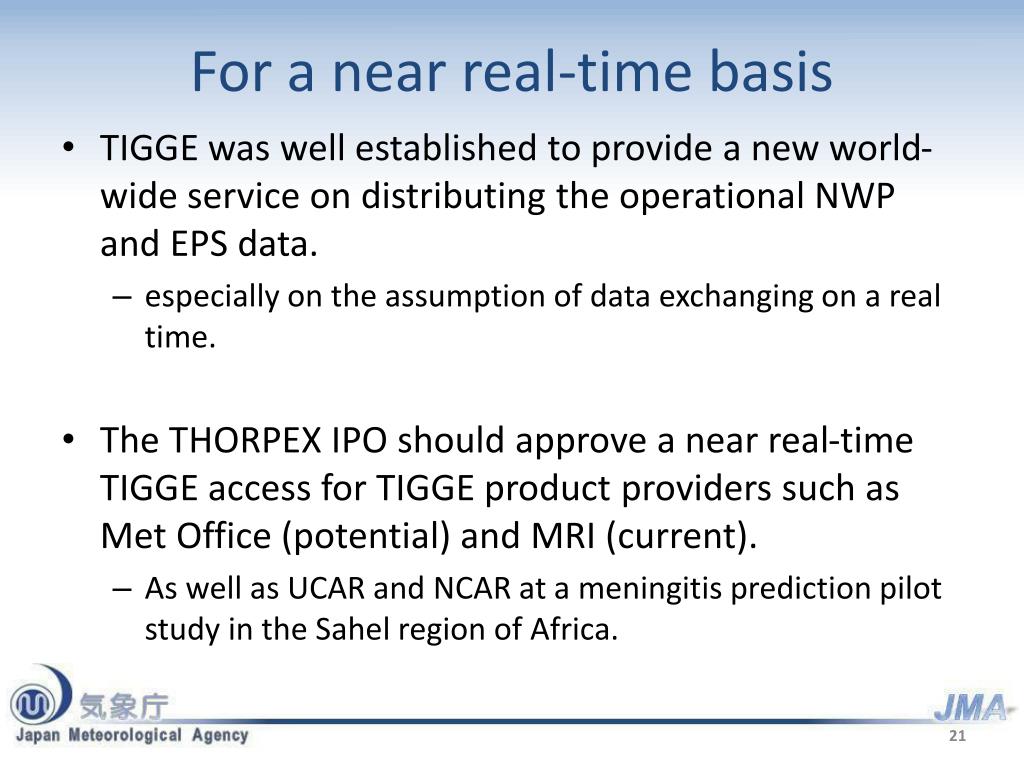 For a near real-time basis

• TIGGE was well established to provide a new world-wide service on distributing the operational NWP and EPS data.
– especially on the assumption of data exchanging on a real time.

• The THORPEX IPO should approve a near real-time TIGGE access for TIGGE product providers such as Met Office (potential) and MRI (current).
– As well as UCAR and NCAR at a meningitis prediction pilot study in the Sahel region of Africa.

気象庁
Japan Meteorological Agency
JMA
21